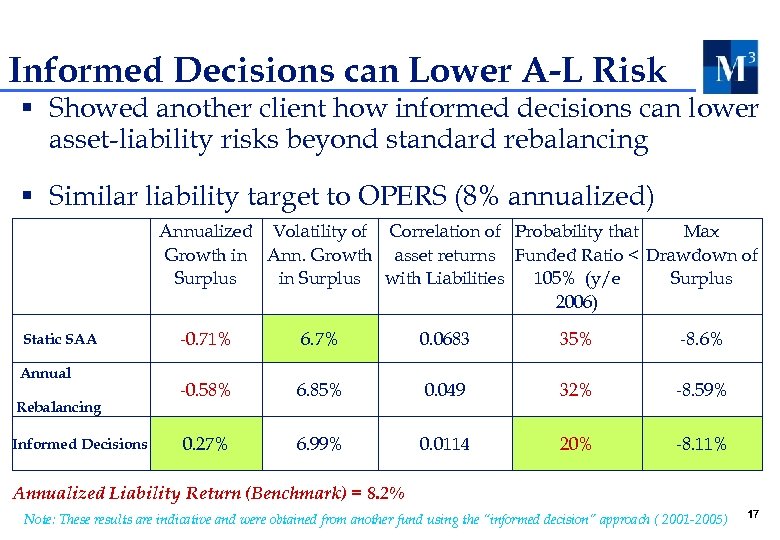 Informed Decisions can Lower A-L Risk

$M^3$

▪ Showed another client how informed decisions can lower asset-liability risks beyond standard rebalancing

▪ Similar liability target to OPERS (8% annualized)

| | Annualized Growth in Surplus | Volatility of Ann. Growth in Surplus | Correlation of asset returns with Liabilities | Probability that Funded Ratio < 105% (y/e 2006) | Max Drawdown of Surplus |
|---|---|---|---|---|---|
| Static SAA | -0.71% | 6.7% | 0.0683 | 35% | -8.6% |
| Annual Rebalancing | -0.58% | 6.85% | 0.049 | 32% | -8.59% |
| Informed Decisions | 0.27% | 6.99% | 0.0114 | 20% | -8.11% |

Annualized Liability Return (Benchmark) = 8.2%

Note: These results are indicative and were obtained from another fund using the "informed decision" approach ( 2001-2005)

17